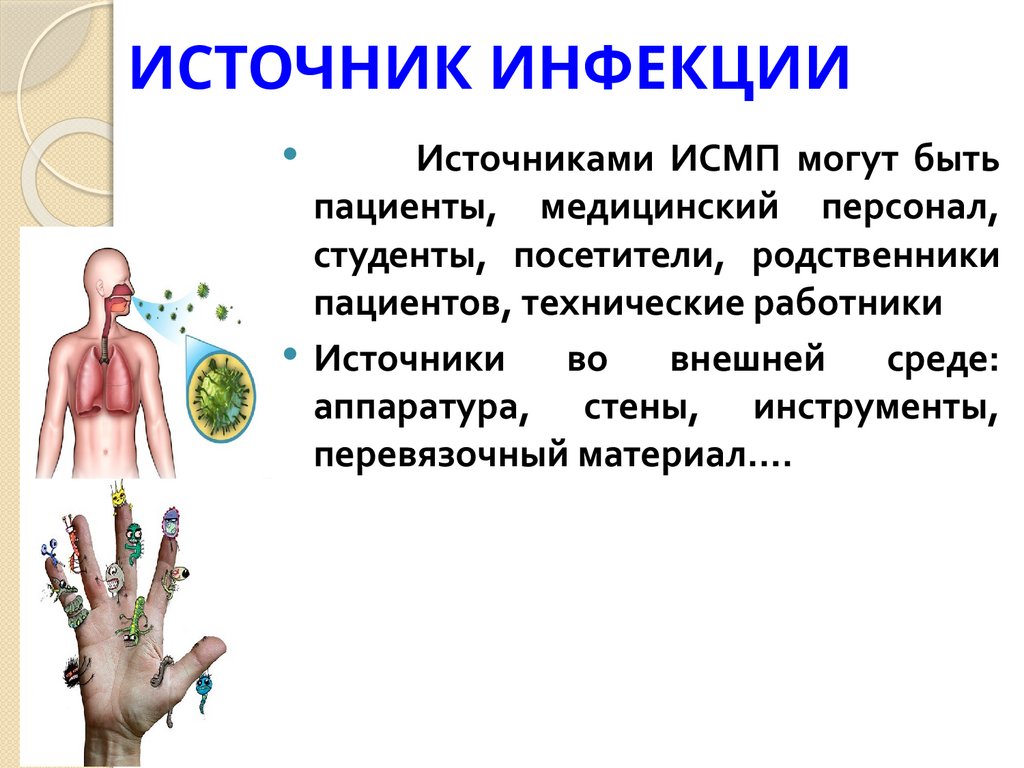 ИСТОЧНИК ИНФЕКЦИИ

• Источниками ИСМП могут быть пациенты, медицинский персонал, студенты, посетители, родственники пациентов, технические работники

• Источники во внешней среде: аппаратура, стены, инструменты, перевязочный материал….